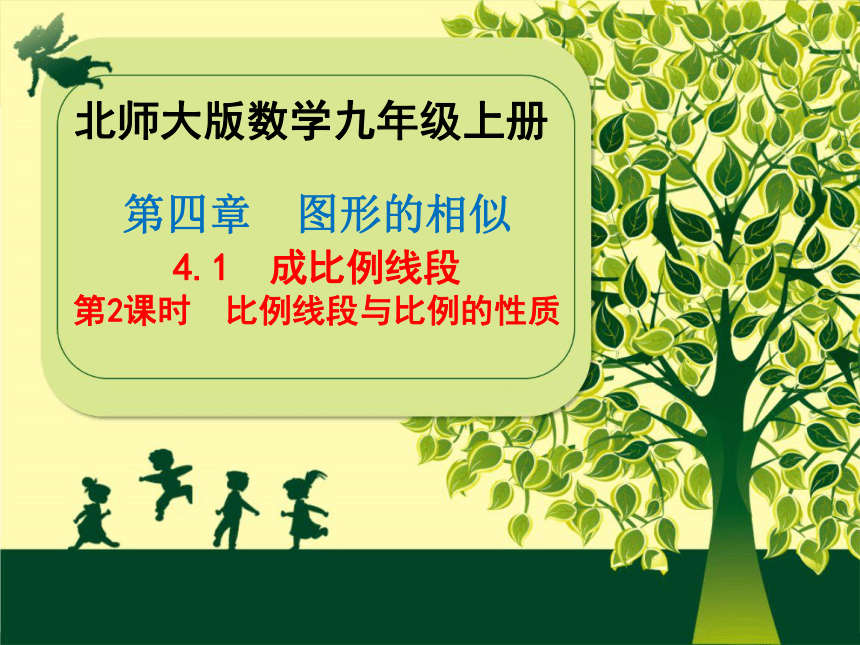 北师大版数学九年级上册

第四章　图形的相似

4.1　成比例线段

第2课时　比例线段与比例的性质